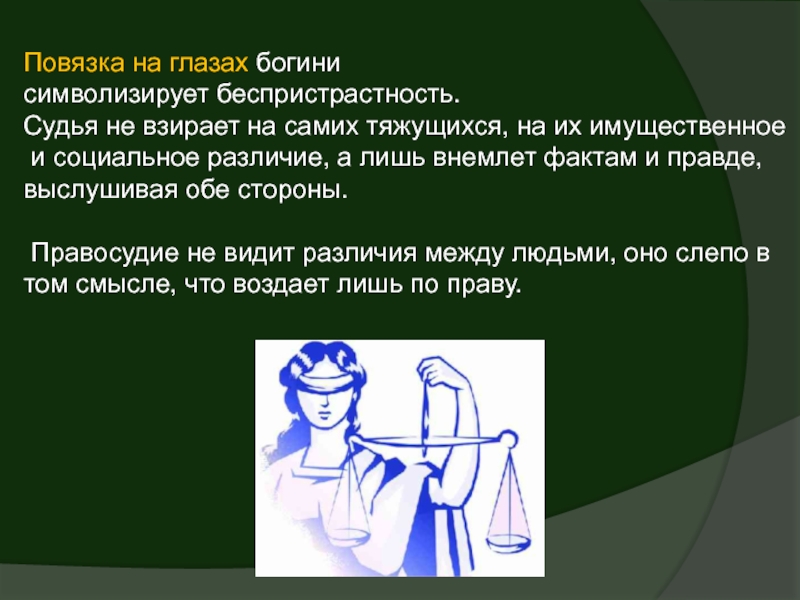 Повязка на глазах богини символизирует беспристрастность.
Судья не взирает на самих тяжущихся, на их имущественное и социальное различие, а лишь внемлет фактам и правде, выслушивая обе стороны.

Правосудие не видит различия между людьми, оно слепо в том смысле, что воздает лишь по праву.